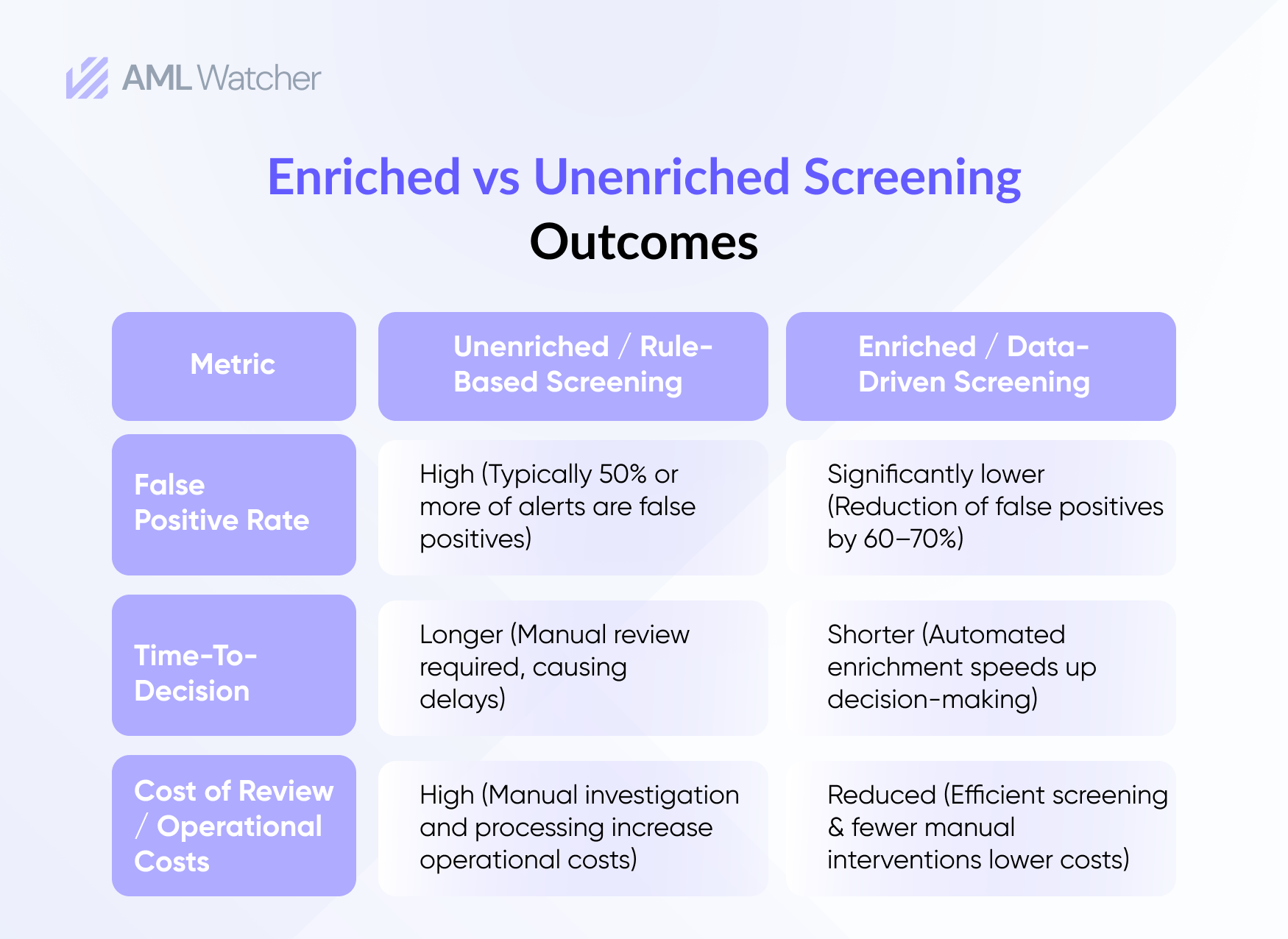 AML Watcher

Enriched vs Unenriched Screening Outcomes

| Metric | Unenriched / Rule-Based Screening | Enriched / Data-Driven Screening |
|---|---|---|
| False Positive Rate | High (Typically 50% or more of alerts are false positives) | Significantly lower (Reduction of false positives by 60–70%) |
| Time-To-Decision | Longer (Manual review required, causing delays) | Shorter (Automated enrichment speeds up decision-making) |
| Cost of Review / Operational Costs | High (Manual investigation and processing increase operational costs) | Reduced (Efficient screening & fewer manual interventions lower costs) |